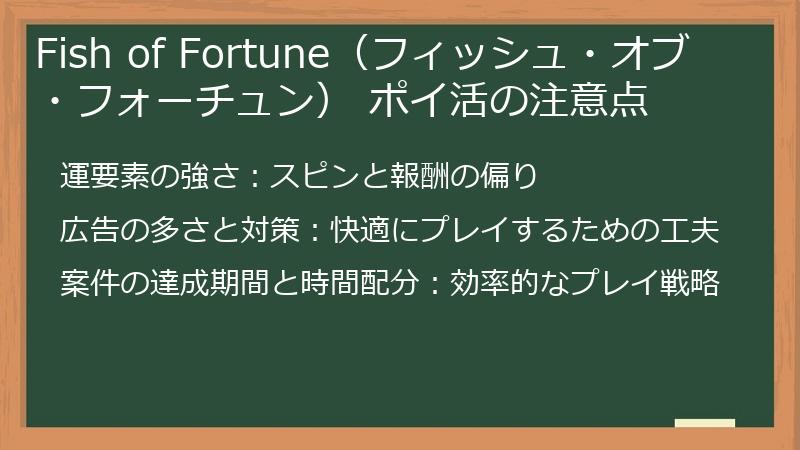 Fish of Fortune（フィッシュ・オブ・フォーチュン） ポイ活の注意点

運要素の強さ：スピンと報酬の偏り

広告の多さと対策：快適にプレイするための工夫

案件の達成期間と時間配分：効率的なプレイ戦略